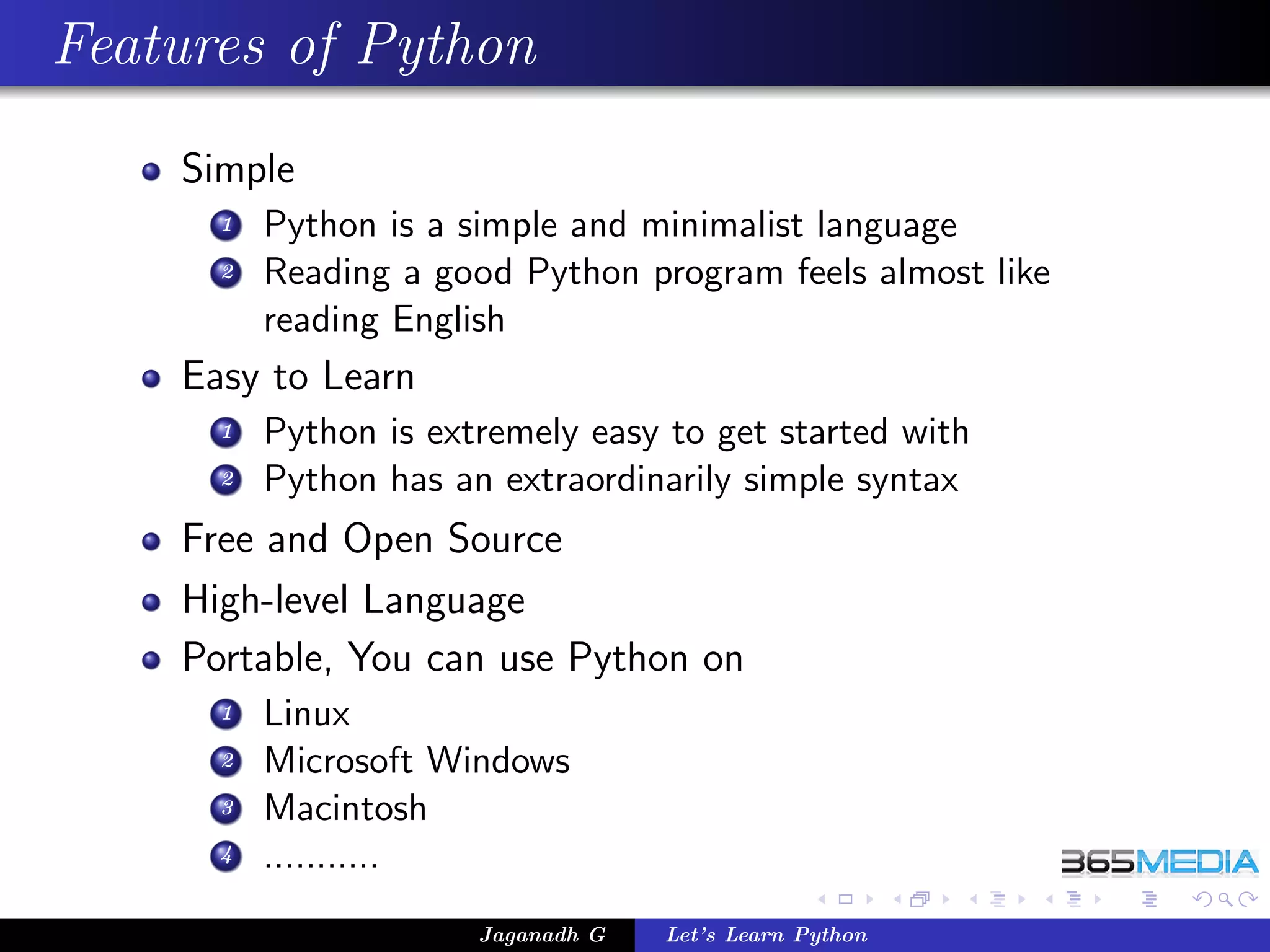 Features of Python

- Simple
  1. Python is a simple and minimalist language
  2. Reading a good Python program feels almost like reading English
- Easy to Learn
  1. Python is extremely easy to get started with
  2. Python has an extraordinarily simple syntax
- Free and Open Source
- High-level Language
- Portable, You can use Python on
  1. Linux
  2. Microsoft Windows
  3. Macintosh
  4. ...........

365MEDIA

Jaganadh G    Let's Learn Python